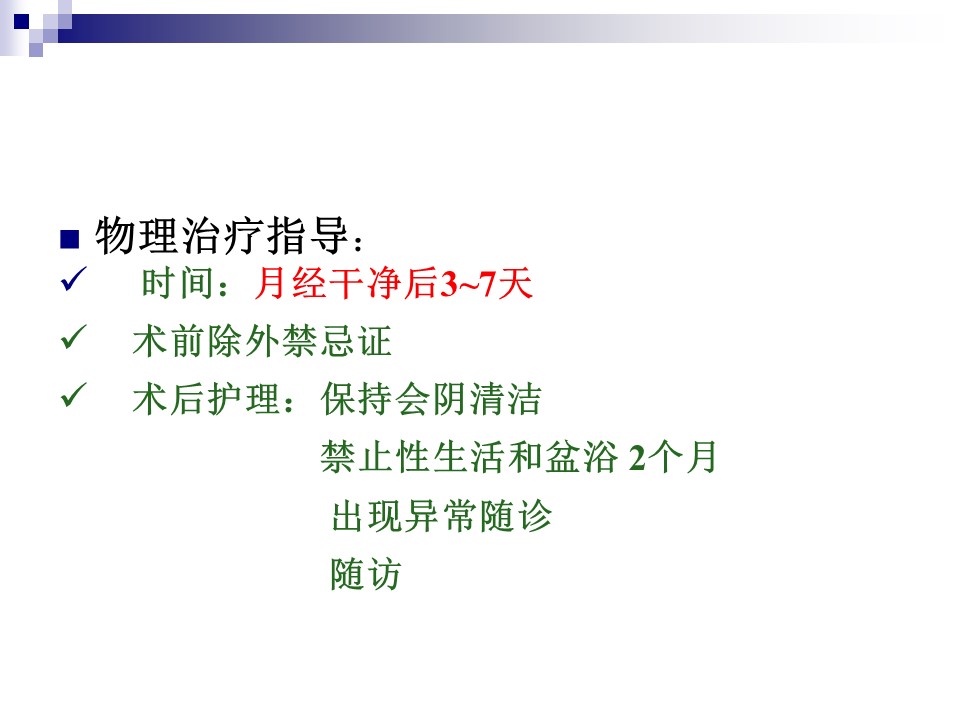 ■ 物理治疗指导：

✓ 时间：月经干净后3~7天

✓ 术前除外禁忌证

✓ 术后护理：保持会阴清洁

禁止性生活和盆浴 2个月

出现异常随诊

随访